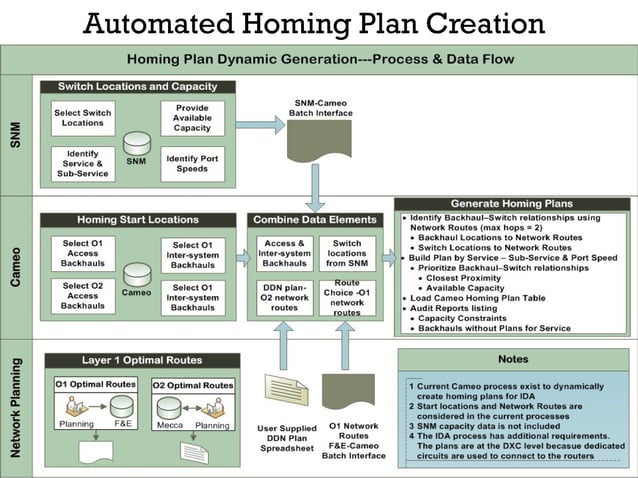 Automated Homing Plan Creation

Homing Plan Dynamic Generation---Process & Data Flow

SNM

Switch Locations and Capacity

Select Switch Locations

Provide Available Capacity

SNM

Identify Service & Sub-Service

Identify Port Speeds

SNM-Cameo Batch Interface

Cameo

Homing Start Locations

Select O1 Access Backhauls

Select O1 Inter-system Backhauls

Cameo

Select O2 Access Backhauls

Select O1 Inter-system Backhauls

Combine Data Elements

Access & Inter-system Backhauls

Switch locations from SNM

DDN plan-O2 network routes

Route Choice -O1 network routes

Generate Homing Plans

• Identify Backhaul–Switch relationships using Network Routes (max hops = 2)
• Backhaul Locations to Network Routes
• Switch Locations to Network Routes
• Build Plan by Service – Sub-Service & Port Speed
• Prioritize Backhaul–Switch relationships
• Closest Proximity
• Available Capacity
• Load Cameo Homing Plan Table
• Audit Reports listing
• Capacity Constraints
• Backhauls without Plans for Service

Network Planning

Layer 1 Optimal Routes

O1 Optimal Routes

Planning

F&E

O2 Optimal Routes

Mecca

Planning

User Supplied DDN Plan Spreadsheet

O1 Network Routes F&E-Cameo Batch Interface

Notes

1 Current Cameo process exist to dynamically create homing plans for IDA
2 Start locations and Network Routes are considered in the current processes
3 SNM capacity data is not included
4 The IDA process has additional requirements. The plans are at the DXC level becasue dedicated circuits are used to connect to the routers